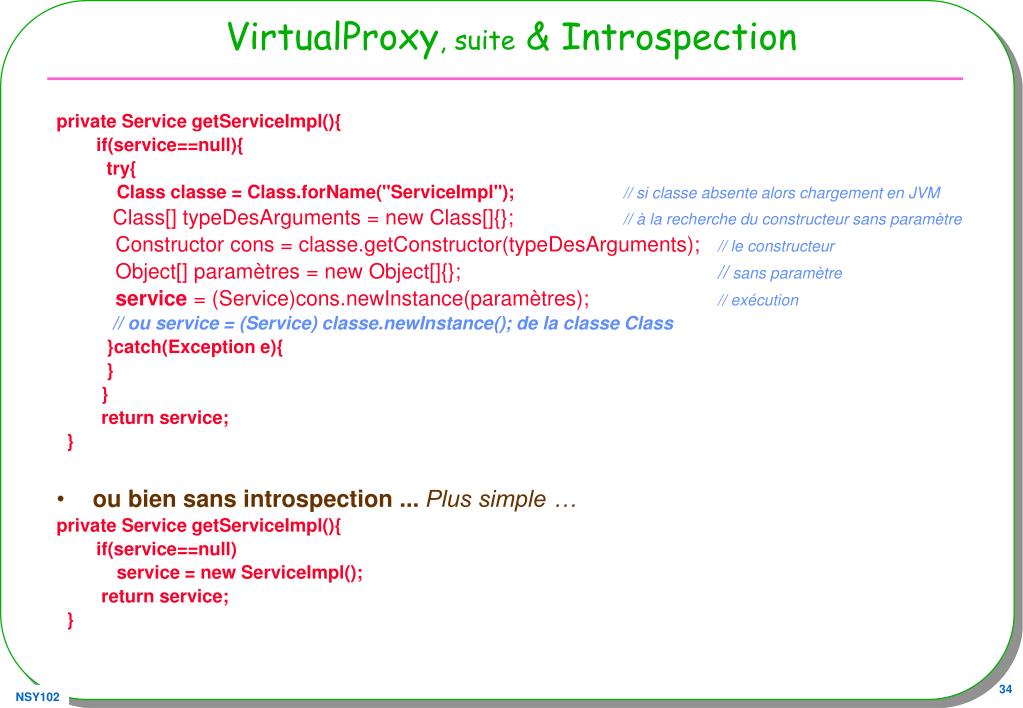 VirtualProxy, suite & Introspection

private Service getServiceImpl(){
if(service==null){
try{
Class classe = Class.forName("ServiceImpl"); // si classe absente alors chargement en JVM
Class[] typeDesArguments = new Class[]{}; // à la recherche du constructeur sans paramètre
Constructor cons = classe.getConstructor(typeDesArguments); // le constructeur
Object[] paramètres = new Object[]{}; // sans paramètre
service = (Service)cons.newInstance(paramètres); // exécution
// ou service = (Service) classe.newInstance(); de la classe Class
}catch(Exception e){
}
}
return service;
}

• ou bien sans introspection ... Plus simple …
private Service getServiceImpl(){
if(service==null)
service = new ServiceImpl();
return service;
}

NSY102

34